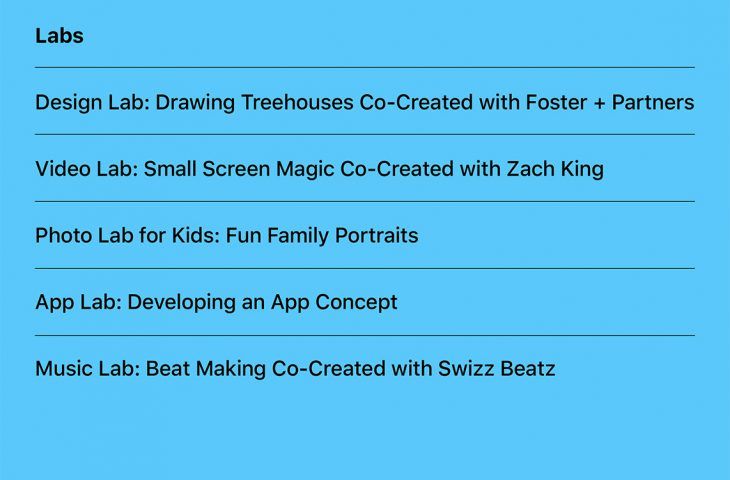 Labs

Design Lab: Drawing Treehouses Co-Created with Foster + Partners

Video Lab: Small Screen Magic Co-Created with Zach King

Photo Lab for Kids: Fun Family Portraits

App Lab: Developing an App Concept

Music Lab: Beat Making Co-Created with Swizz Beatz